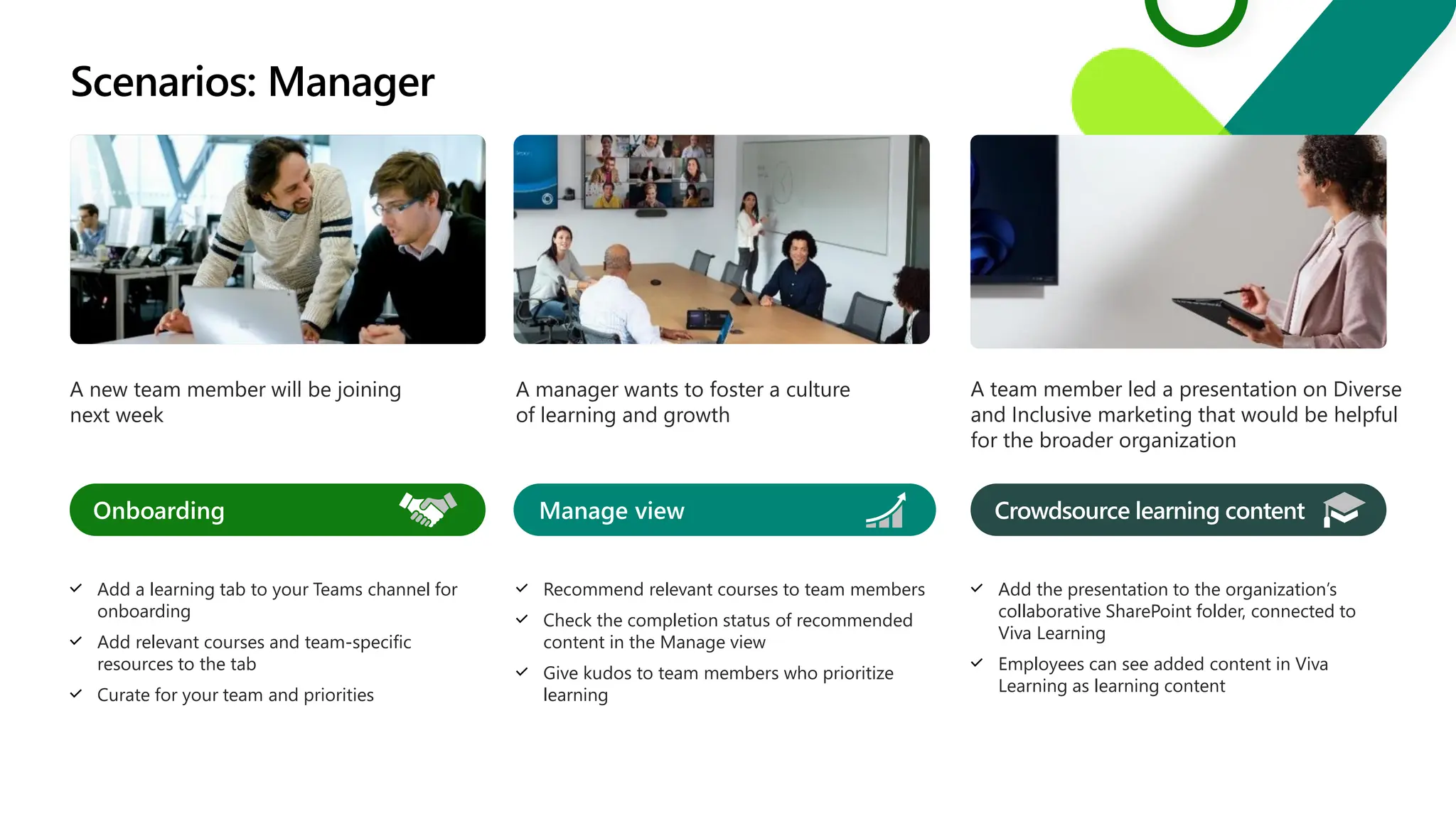 Scenarios: Manager

A new team member will be joining next week

Onboarding

✓ Add a learning tab to your Teams channel for onboarding
✓ Add relevant courses and team-specific resources to the tab
✓ Curate for your team and priorities

A manager wants to foster a culture of learning and growth

Manage view

✓ Recommend relevant courses to team members
✓ Check the completion status of recommended content in the Manage view
✓ Give kudos to team members who prioritize learning

A team member led a presentation on Diverse and Inclusive marketing that would be helpful for the broader organization

Crowdsource learning content

✓ Add the presentation to the organization's collaborative SharePoint folder, connected to Viva Learning
✓ Employees can see added content in Viva Learning as learning content